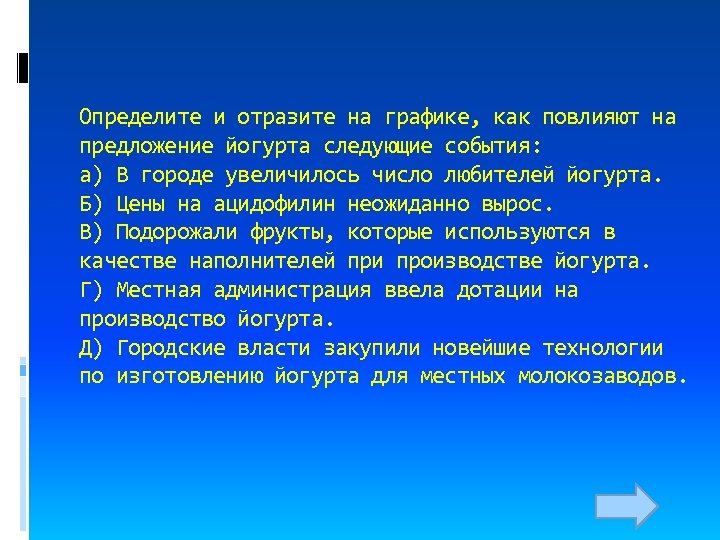 Определите и отразите на графике, как повлияют на предложение йогурта следующие события:
а) В городе увеличилось число любителей йогурта.
Б) Цены на ацидофилин неожиданно вырос.
В) Подорожали фрукты, которые используются в качестве наполнителей при производстве йогурта.
Г) Местная администрация ввела дотации на производство йогурта.
Д) Городские власти закупили новейшие технологии по изготовлению йогурта для местных молокозаводов.